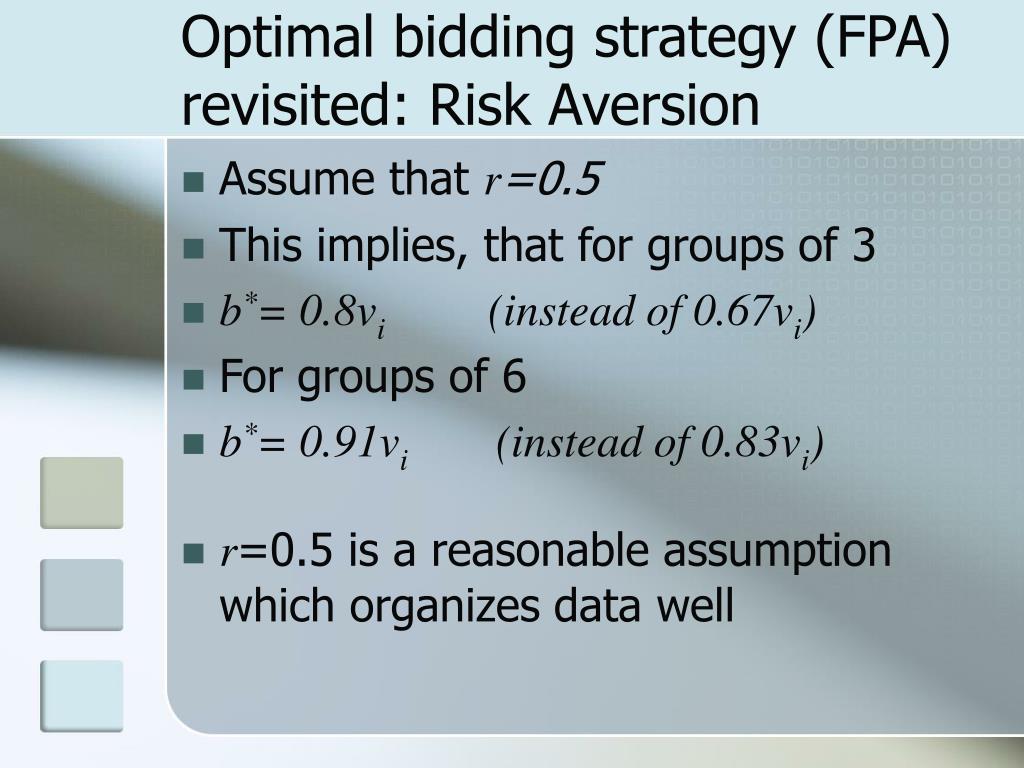 Optimal bidding strategy (FPA) revisited: Risk Aversion

- Assume that $r=0.5$
- This implies, that for groups of 3
- $b^*= 0.8v_i$ (instead of $0.67v_i$)
- For groups of 6
- $b^*= 0.91v_i$ (instead of $0.83v_i$)

- $r$=0.5 is a reasonable assumption which organizes data well